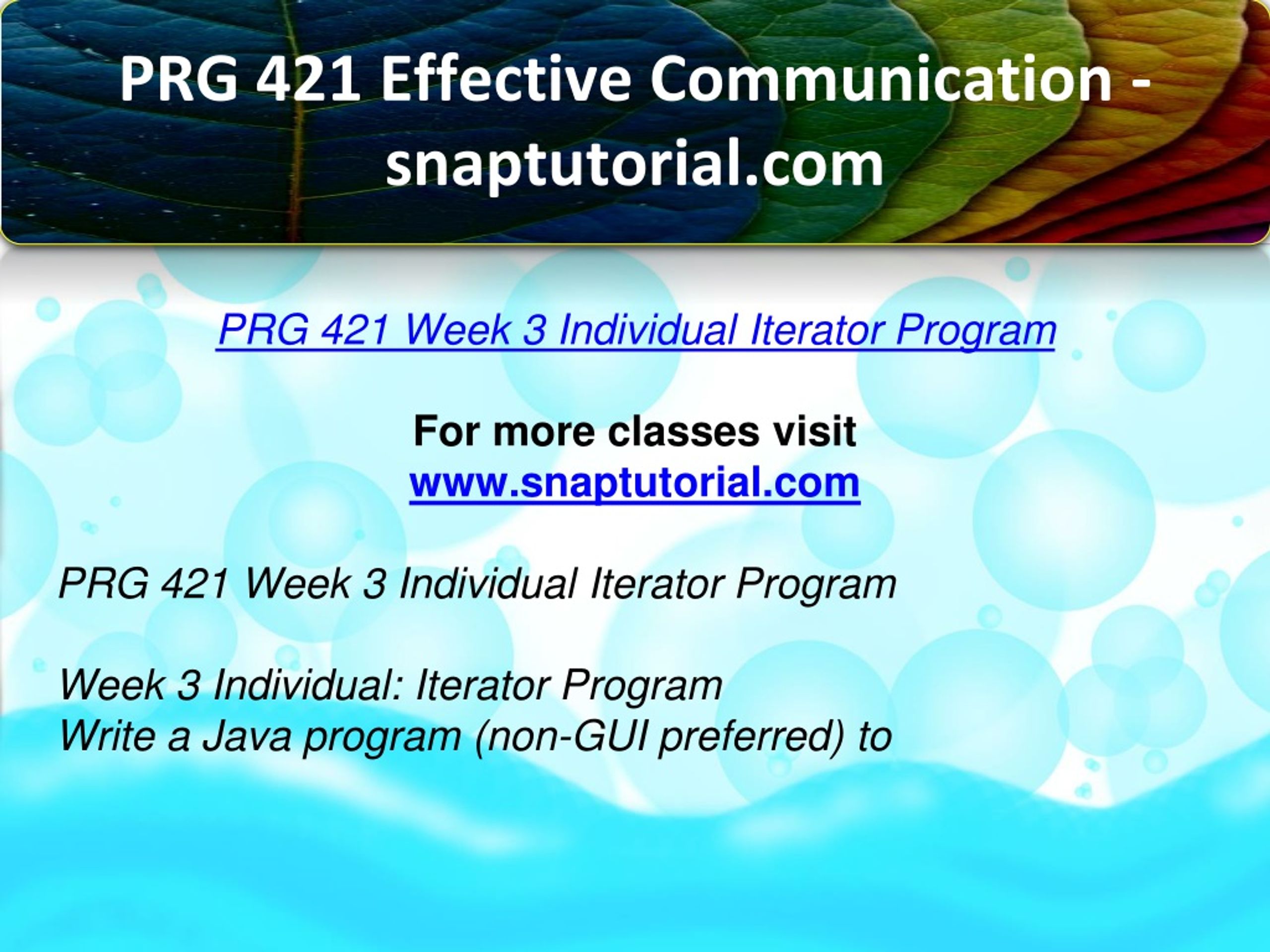 PRG 421 Effective Communication - snaptutorial.com

PRG 421 Week 3 Individual Iterator Program

For more classes visit
www.snaptutorial.com

PRG 421 Week 3 Individual Iterator Program

Week 3 Individual: Iterator Program
Write a Java program (non-GUI preferred) to